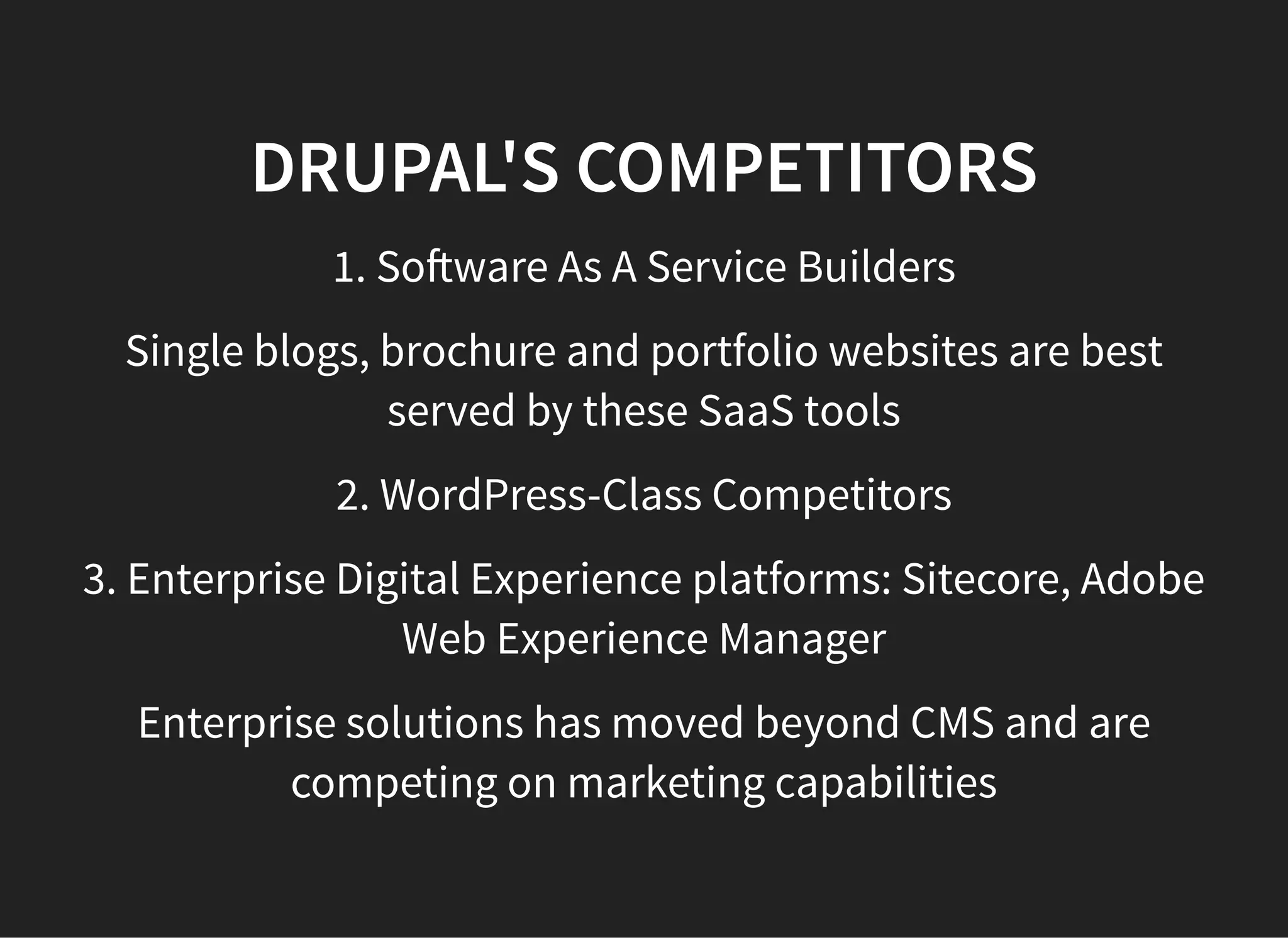 DRUPAL'S COMPETITORS

1. Software As A Service Builders

Single blogs, brochure and portfolio websites are best served by these SaaS tools

2. WordPress-Class Competitors

3. Enterprise Digital Experience platforms: Sitecore, Adobe Web Experience Manager

Enterprise solutions has moved beyond CMS and are competing on marketing capabilities